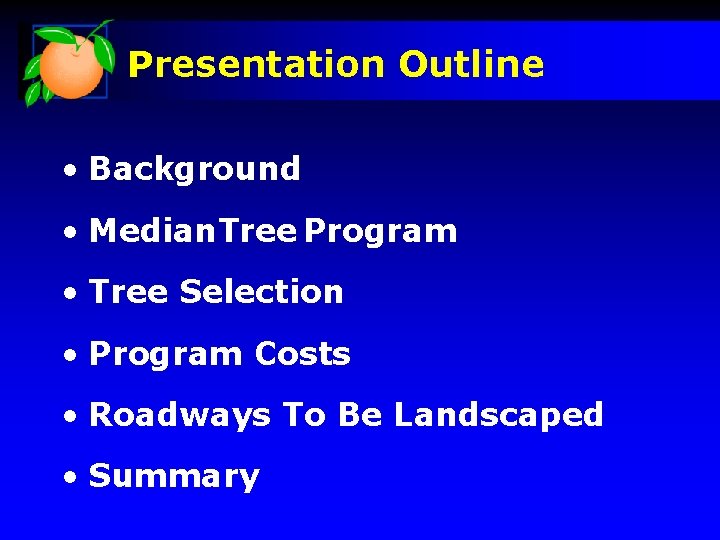 Presentation Outline

• Background
• Median Tree Program
• Tree Selection
• Program Costs
• Roadways To Be Landscaped
• Summary